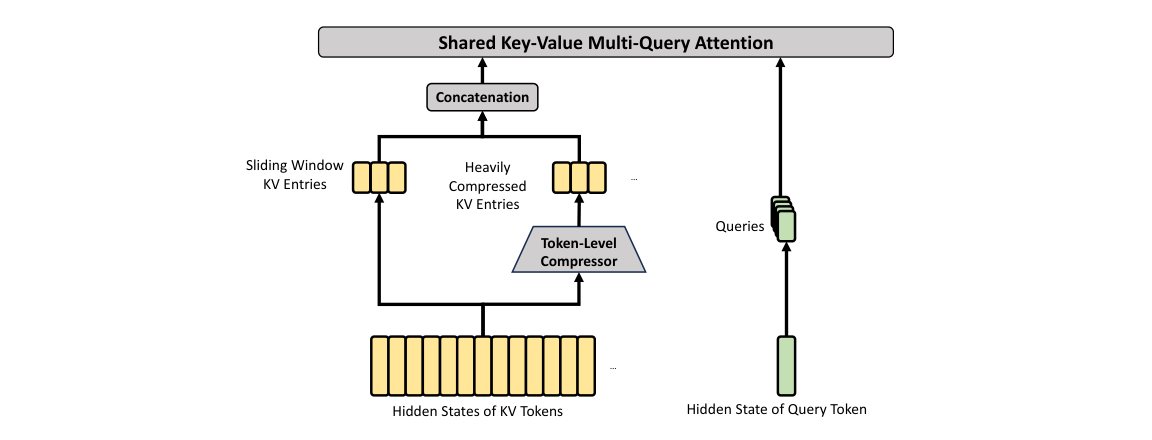 Shared Key-Value Multi-Query Attention

Concatenation

Sliding Window KV Entries

Heavily Compressed KV Entries

...

Token-Level Compressor

Queries

...

Hidden States of KV Tokens

Hidden State of Query Token